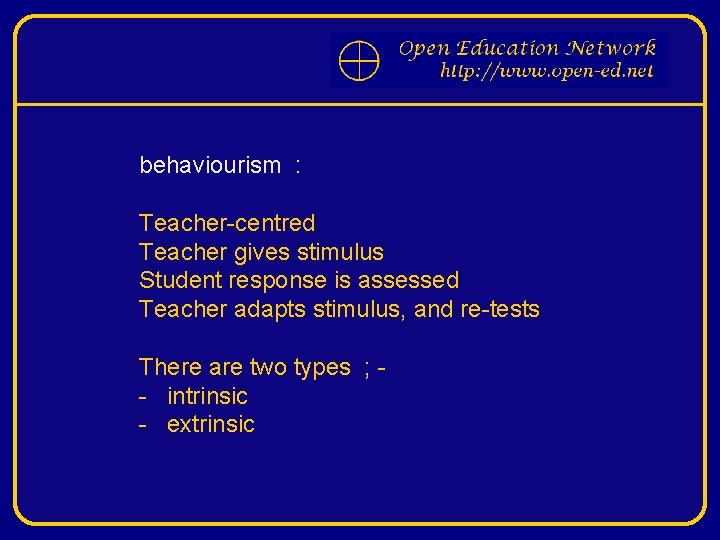 Open Education Network
http://www.open-ed.net

behaviourism :

Teacher-centred
Teacher gives stimulus
Student response is assessed
Teacher adapts stimulus, and re-tests

There are two types ; -
- intrinsic
- extrinsic